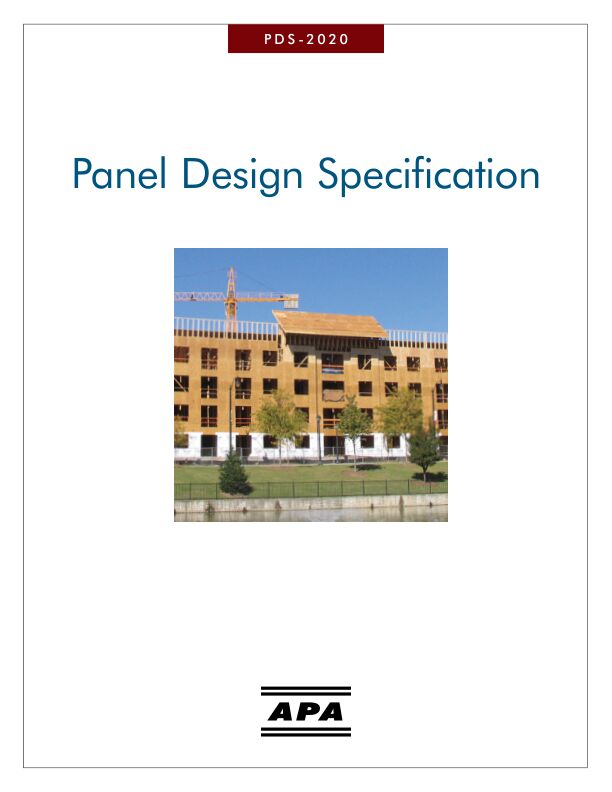 PDS-2020

Panel Design Specification

APA